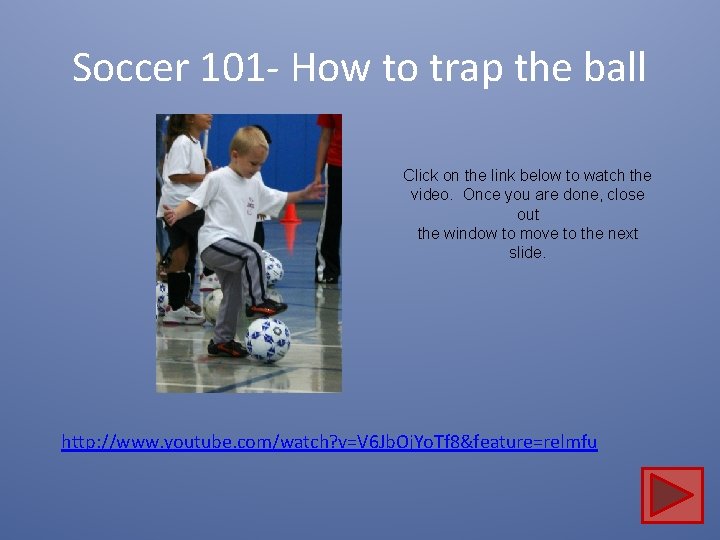 Soccer 101- How to trap the ball

Click on the link below to watch the video. Once you are done, close out the window to move to the next slide.

http://www.youtube.com/watch?v=V6JbOjYoTf8&feature=relmfu